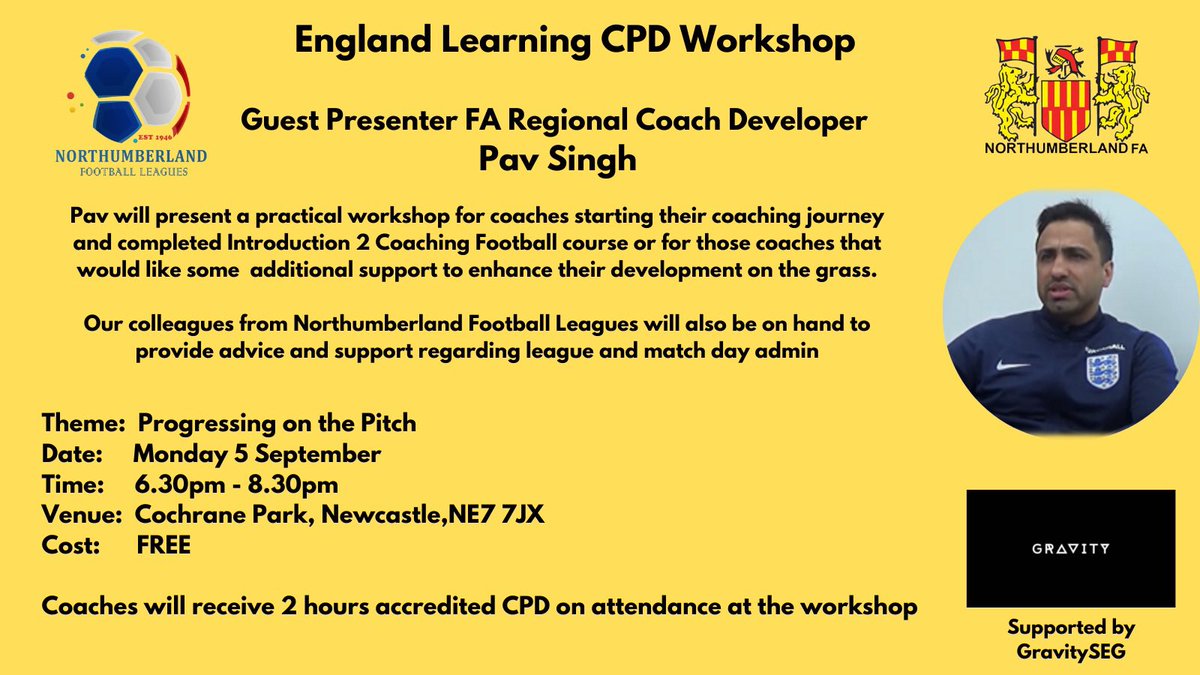 EST 1940
NORTHUMBERLAND
FOOTBALL LEAGUES

England Learning CPD Workshop

Guest Presenter FA Regional Coach Developer
Pav Singh

NORTHUMBERLAND FA

Pav will present a practical workshop for coaches starting their coaching journey and completed Introduction 2 Coaching Football course or for those coaches that would like some additional support to enhance their development on the grass.

Our colleagues from Northumberland Football Leagues will also be on hand to provide advice and support regarding league and match day admin

Theme: Progressing on the Pitch
Date: Monday 5 September
Time: 6.30pm - 8.30pm
Venue: Cochrane Park, Newcastle,NE7 7JX
Cost: FREE

Coaches will receive 2 hours accredited CPD on attendance at the workshop

GRAVITY

Supported by GravitySEG